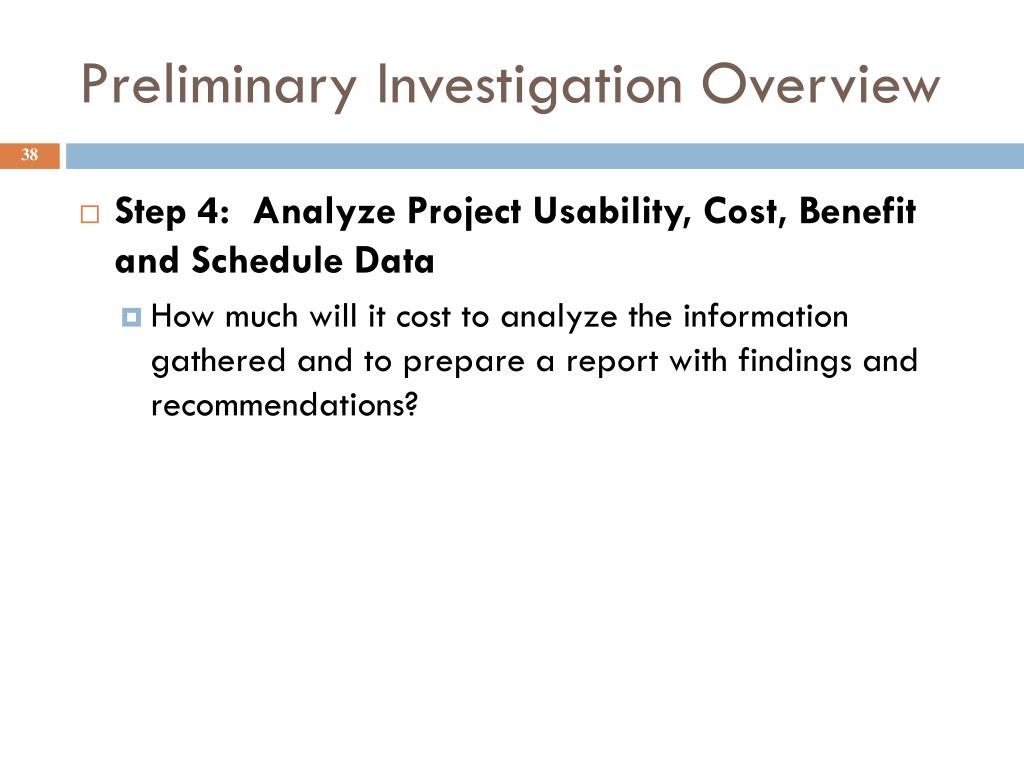 Preliminary Investigation Overview

38

Step 4: Analyze Project Usability, Cost, Benefit and Schedule Data

How much will it cost to analyze the information gathered and to prepare a report with findings and recommendations?